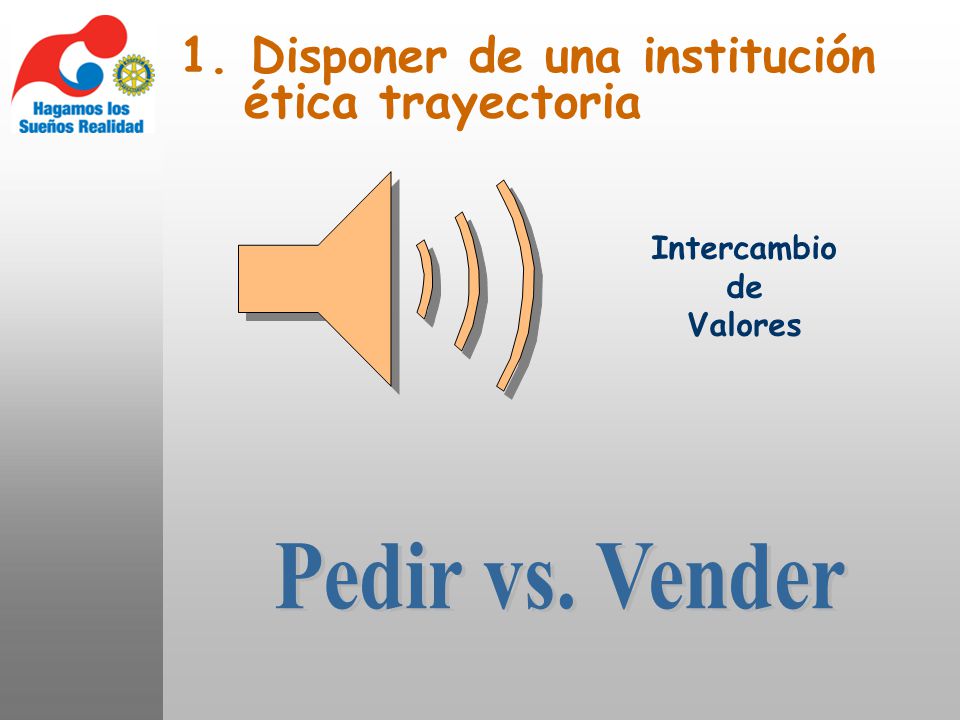 Hagamos los Sueños Realidad

1. Disponer de una institución ética trayectoria

Intercambio de Valores

Pedir vs. Vender